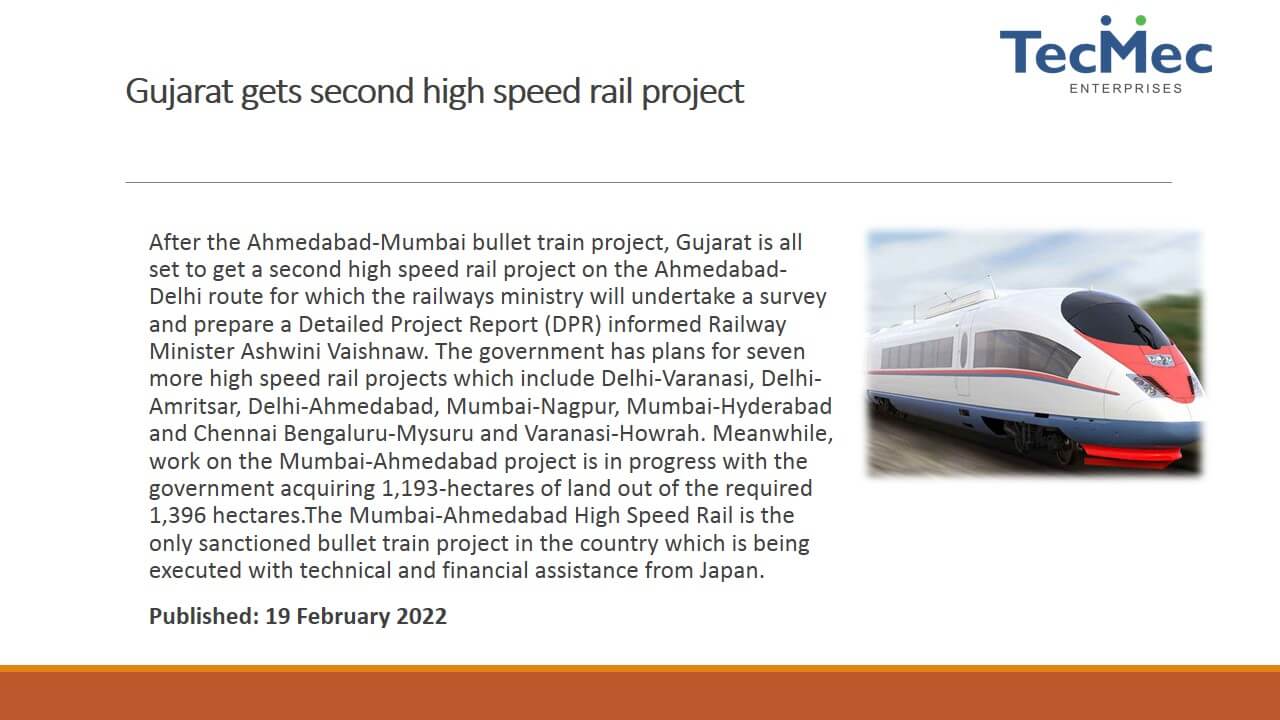 TecMec
ENTERPRISES

Gujarat gets second high speed rail project

After the Ahmedabad-Mumbai bullet train project, Gujarat is all set to get a second high speed rail project on the Ahmedabad-Delhi route for which the railways ministry will undertake a survey and prepare a Detailed Project Report (DPR) informed Railway Minister Ashwini Vaishnaw. The government has plans for seven more high speed rail projects which include Delhi-Varanasi, Delhi-Amritsar, Delhi-Ahmedabad, Mumbai-Nagpur, Mumbai-Hyderabad and Chennai Bengaluru-Mysuru and Varanasi-Howrah. Meanwhile, work on the Mumbai-Ahmedabad project is in progress with the government acquiring 1,193-hectares of land out of the required 1,396 hectares.The Mumbai-Ahmedabad High Speed Rail is the only sanctioned bullet train project in the country which is being executed with technical and financial assistance from Japan.

Published: 19 February 2022